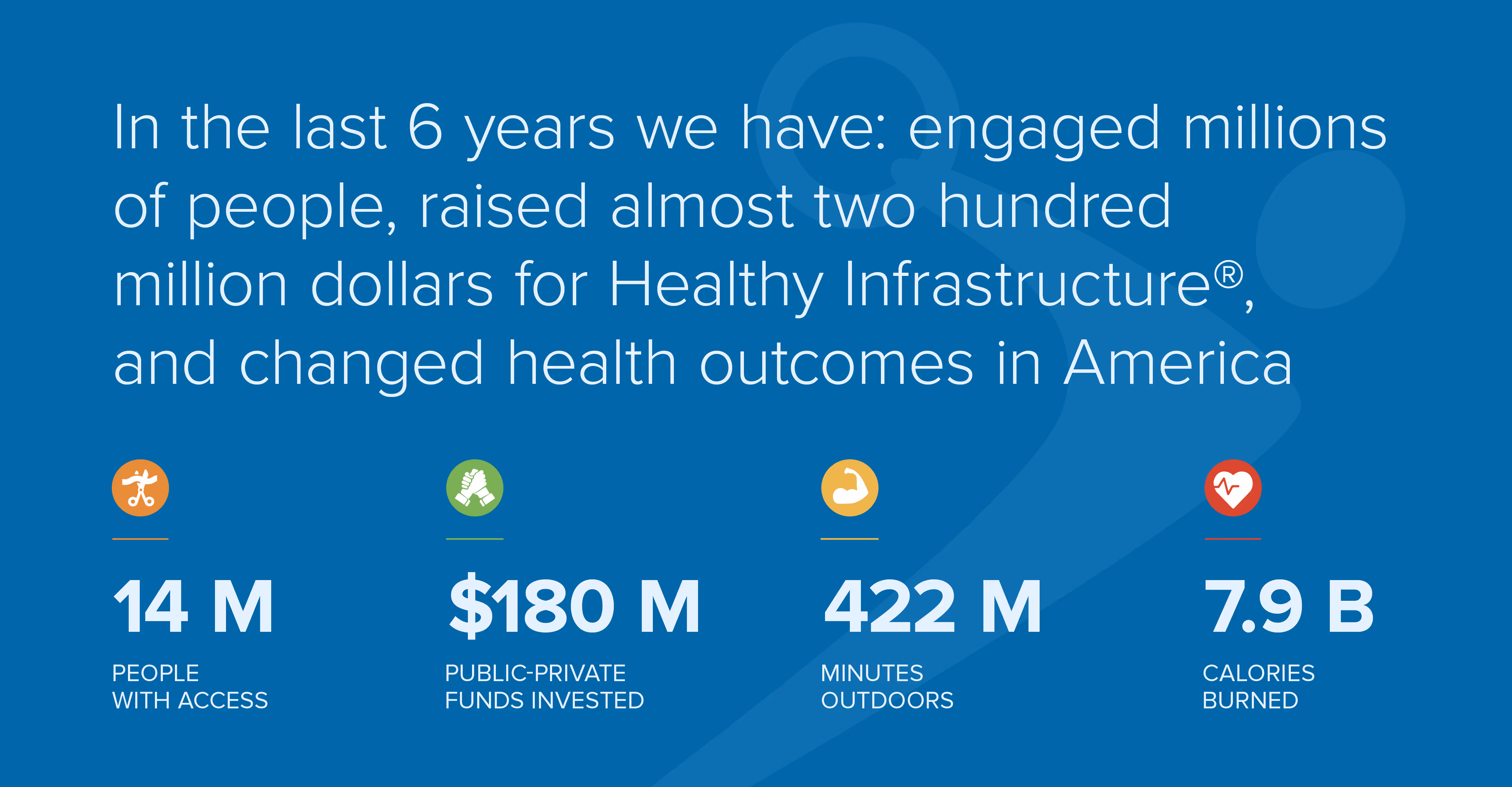 In the last 6 years we have: engaged millions of people, raised almost two hundred million dollars for Healthy Infrastructure®, and changed health outcomes in America

14 M
PEOPLE WITH ACCESS

$180 M
PUBLIC-PRIVATE FUNDS INVESTED

422 M
MINUTES OUTDOORS

7.9 B
CALORIES BURNED